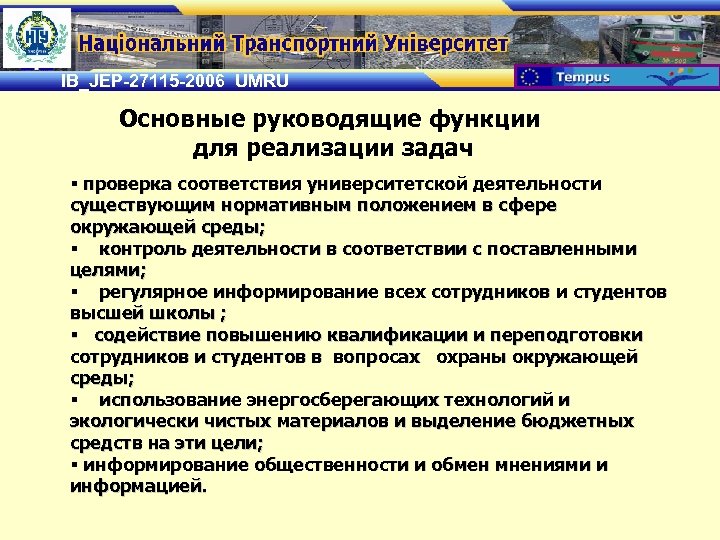 НТУ

Національний Транспортний Університет

IB_JEP-27115-2006 UMRU

Tempus

Основные руководящие функции для реализации задач

▪ проверка соответствия университетской деятельности существующим нормативным положением в сфере окружающей среды;

▪ контроль деятельности в соответствии с поставленными целями;

▪ регулярное информирование всех сотрудников и студентов высшей школы ;

▪ содействие повышению квалификации и переподготовки сотрудников и студентов в вопросах охраны окружающей среды;

▪ использование энергосберегающих технологий и экологически чистых материалов и выделение бюджетных средств на эти цели;

▪ информирование общественности и обмен мнениями и информацией.